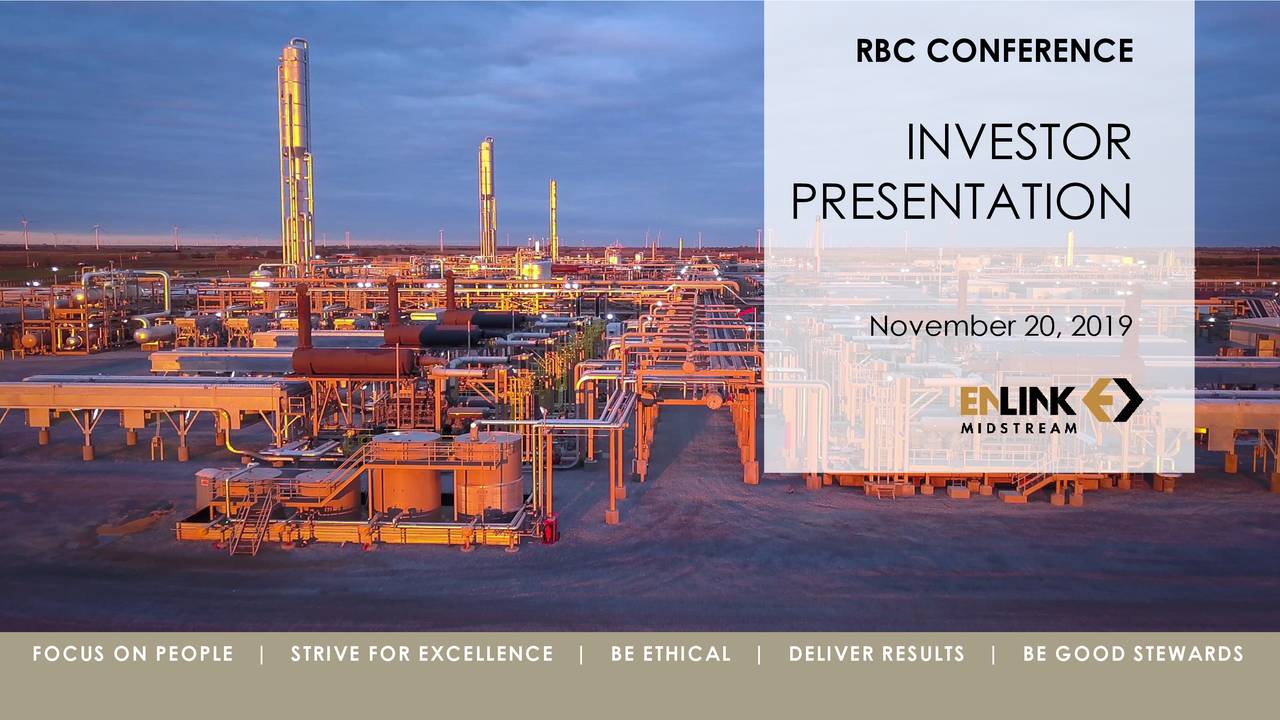 RBC CONFERENCE

INVESTOR PRESENTATION

November 20, 2019

ENLINK MIDSTREAM

FOCUS ON PEOPLE | STRIVE FOR EXCELLENCE | BE ETHICAL | DELIVER RESULTS | BE GOOD STEWARDS